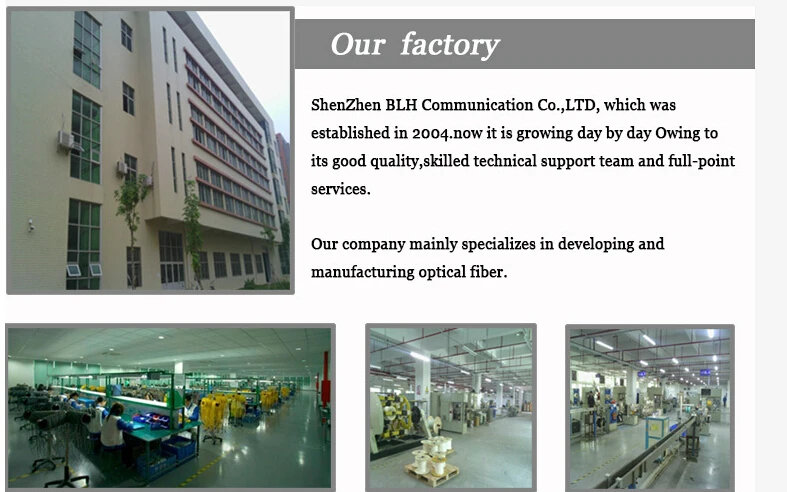 Our factory

ShenZhen BLH Communication Co.,LTD, which was established in 2004.now it is growing day by day Owing to its good quality,skilled technical support team and full-point services.

Our company mainly specializes in developing and manufacturing optical fiber.